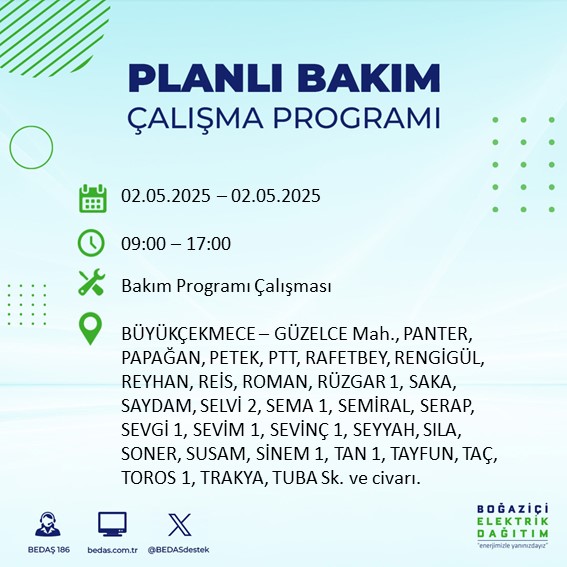 PLANLI BAKIM
ÇALIŞMA PROGRAMI

02.05.2025 – 02.05.2025

09:00 – 17:00

Bakım Programı Çalışması

BÜYÜKÇEKMECE – GÜZELCE Mah., PANTER, PAPAĞAN, PETEK, PTT, RAFETBEY, RENGİGÜL, REYHAN, REİS, ROMAN, RÜZGAR 1, SAKA, SAYDAM, SELVİ 2, SEMA 1, SEMİRAL, SERAP, SEVGİ 1, SEVİM 1, SEVİNÇ 1, SEYYAH, SILA, SONER, SUSAM, SİNEM 1, TAN 1, TAYFUN, TAÇ, TOROS 1, TRAKYA, TUBA Sk. ve civarı.

BEDAŞ 186

bedas.com.tr

@BEDASdestek

BOĞAZİÇİ
ELEKTRİK
DAĞITIM
"enerjimizle yanınızdayız"